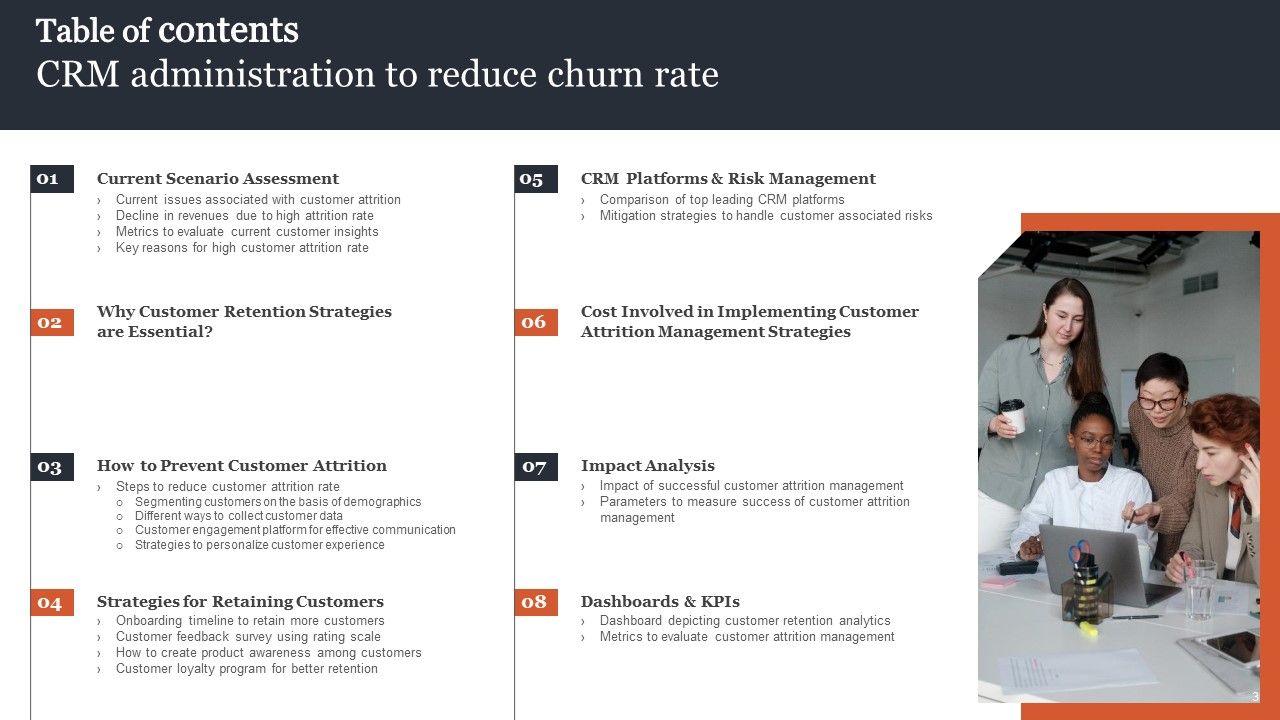 Table of contents
CRM administration to reduce churn rate

01
Current Scenario Assessment
› Current issues associated with customer attrition
› Decline in revenues due to high attrition rate
› Metrics to evaluate current customer insights
› Key reasons for high customer attrition rate

02
Why Customer Retention Strategies are Essential?

03
How to Prevent Customer Attrition
› Steps to reduce customer attrition rate
○ Segmenting customers on the basis of demographics
○ Different ways to collect customer data
○ Customer engagement platform for effective communication
○ Strategies to personalize customer experience

04
Strategies for Retaining Customers
› Onboarding timeline to retain more customers
› Customer feedback survey using rating scale
› How to create product awareness among customers
› Customer loyalty program for better retention

05
CRM Platforms & Risk Management
› Comparison of top leading CRM platforms
› Mitigation strategies to handle customer associated risks

06
Cost Involved in Implementing Customer Attrition Management Strategies

07
Impact Analysis
› Impact of successful customer attrition management
› Parameters to measure success of customer attrition management

08
Dashboards & KPIs
› Dashboard depicting customer retention analytics
› Metrics to evaluate customer attrition management

3